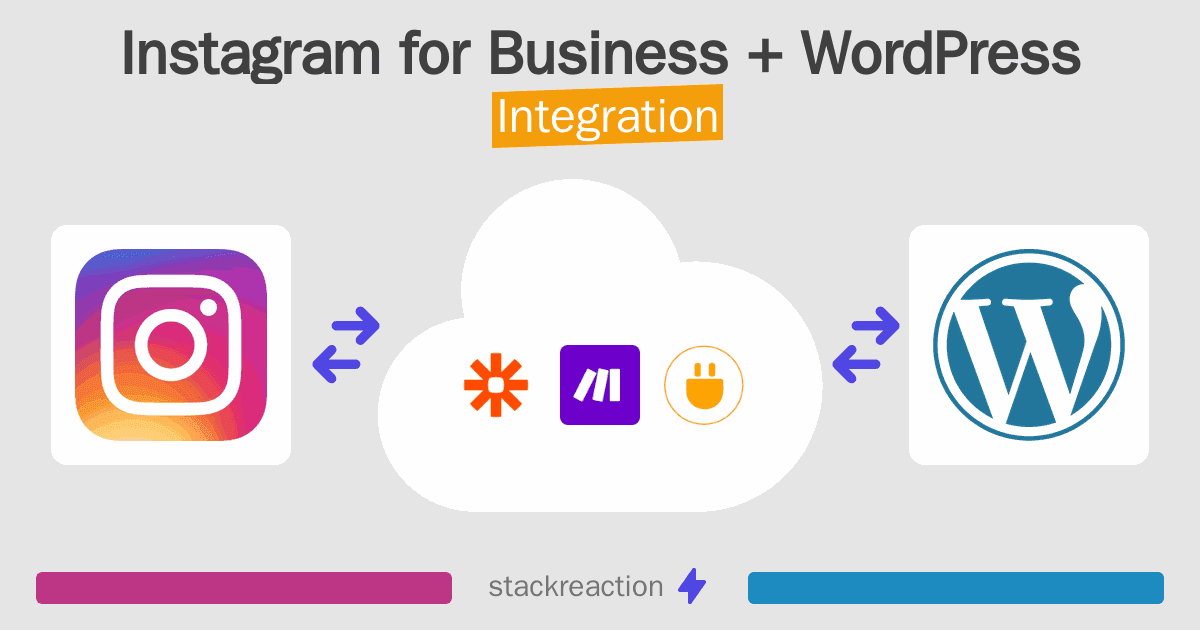 Instagram for Business + WordPress
Integration

stackreaction